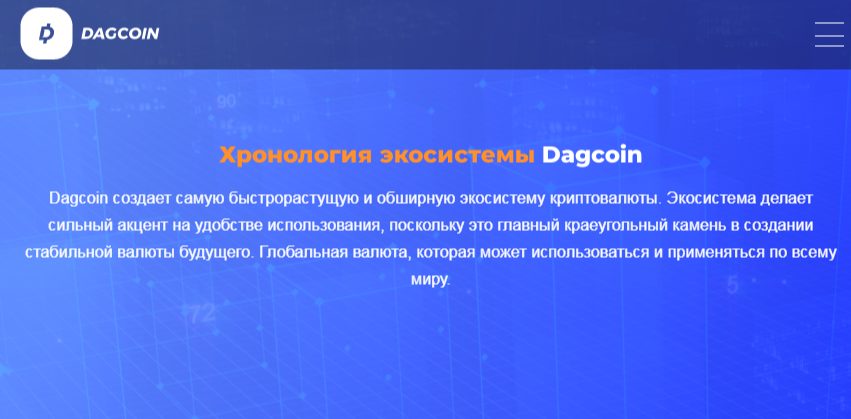 DAGCOIN

Хронология экосистемы Dagcoin

Dagcoin создает самую быстрорастущую и обширную экосистему криптовалюты. Экосистема делает сильный акцент на удобстве использования, поскольку это главный краеугольный камень в создании стабильной валюты будущего. Глобальная валюта, которая может использоваться и применяться по всему миру.